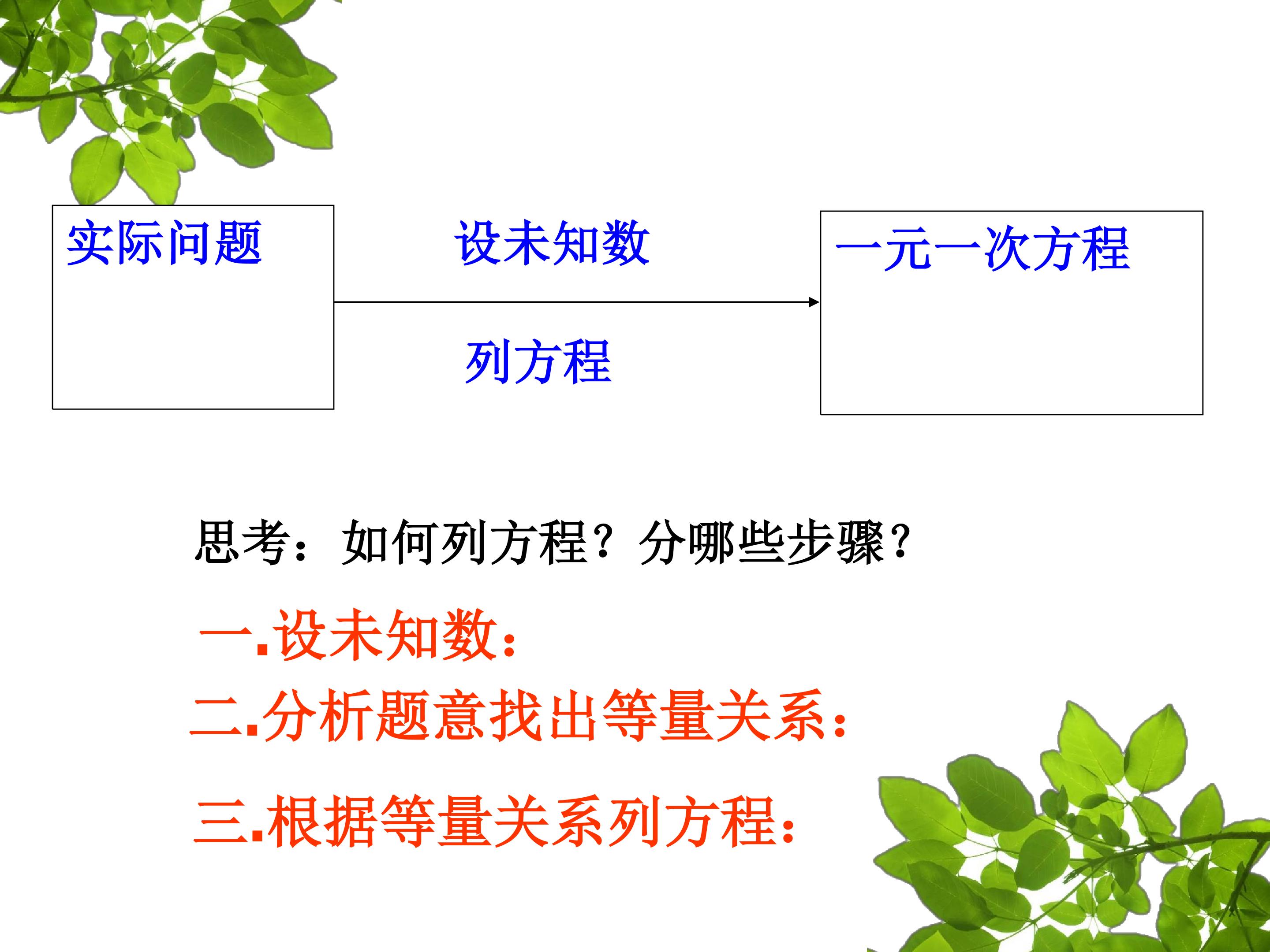 实际问题

设未知数

列方程

一元一次方程

思考：如何列方程？分哪些步骤？

一.设未知数：

二.分析题意找出等量关系：

三.根据等量关系列方程：